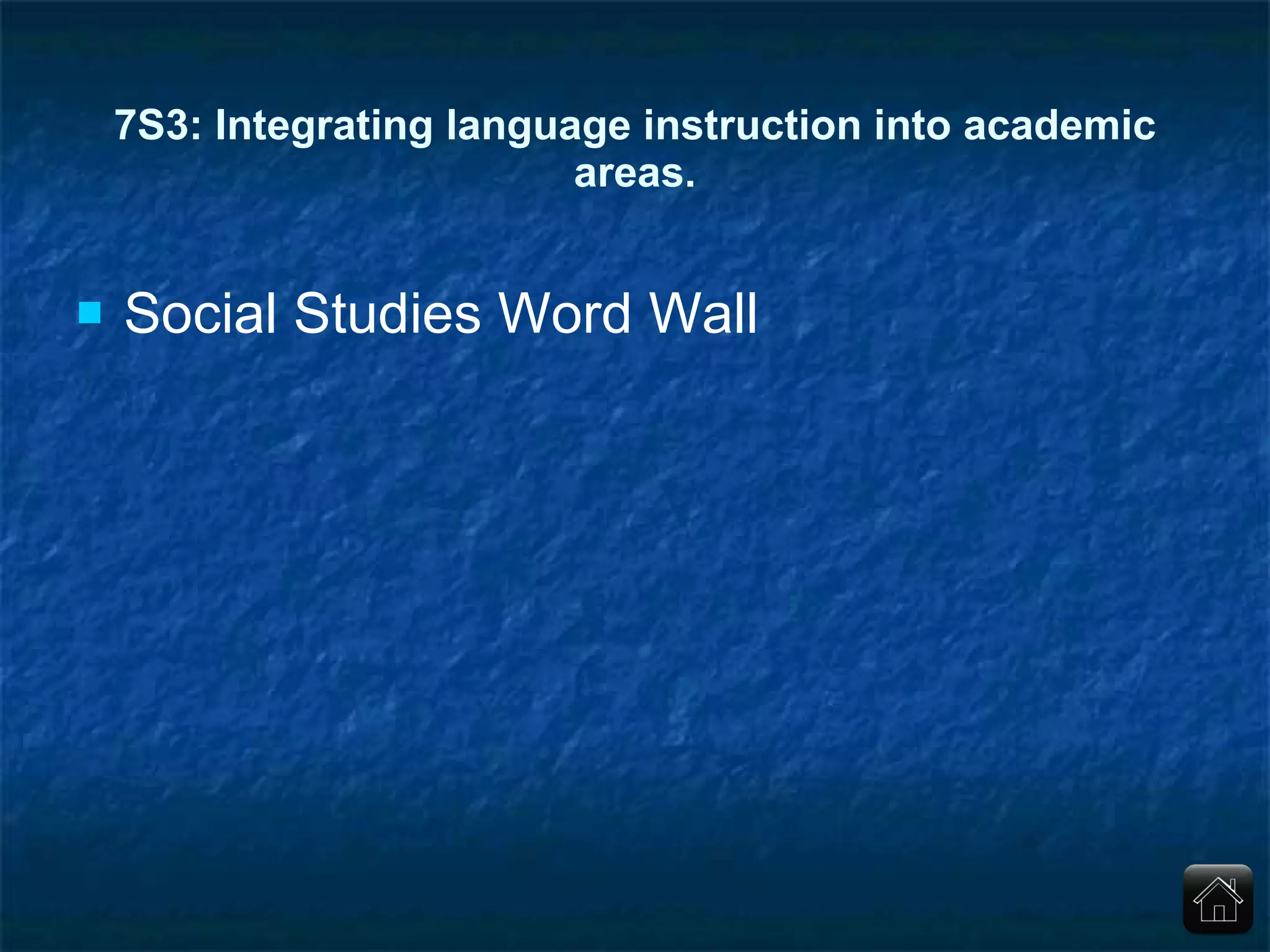 7S3: Integrating language instruction into academic areas.

Social Studies Word Wall